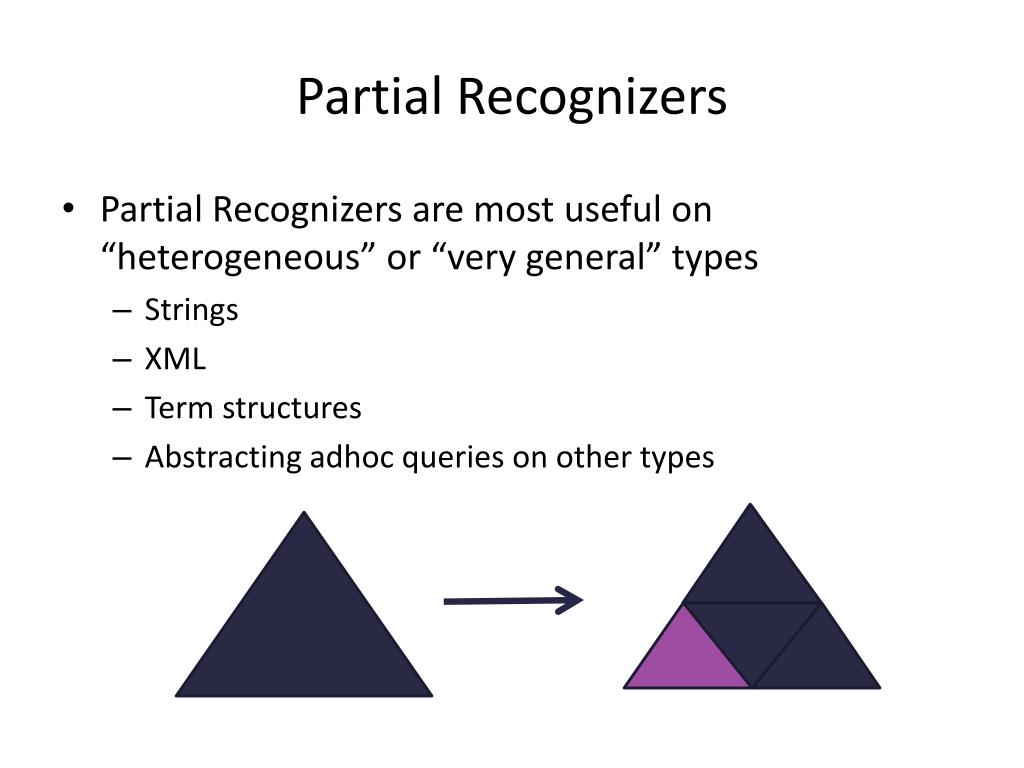 Partial Recognizers

• Partial Recognizers are most useful on “heterogeneous” or “very general” types
– Strings
– XML
– Term structures
– Abstracting adhoc queries on other types